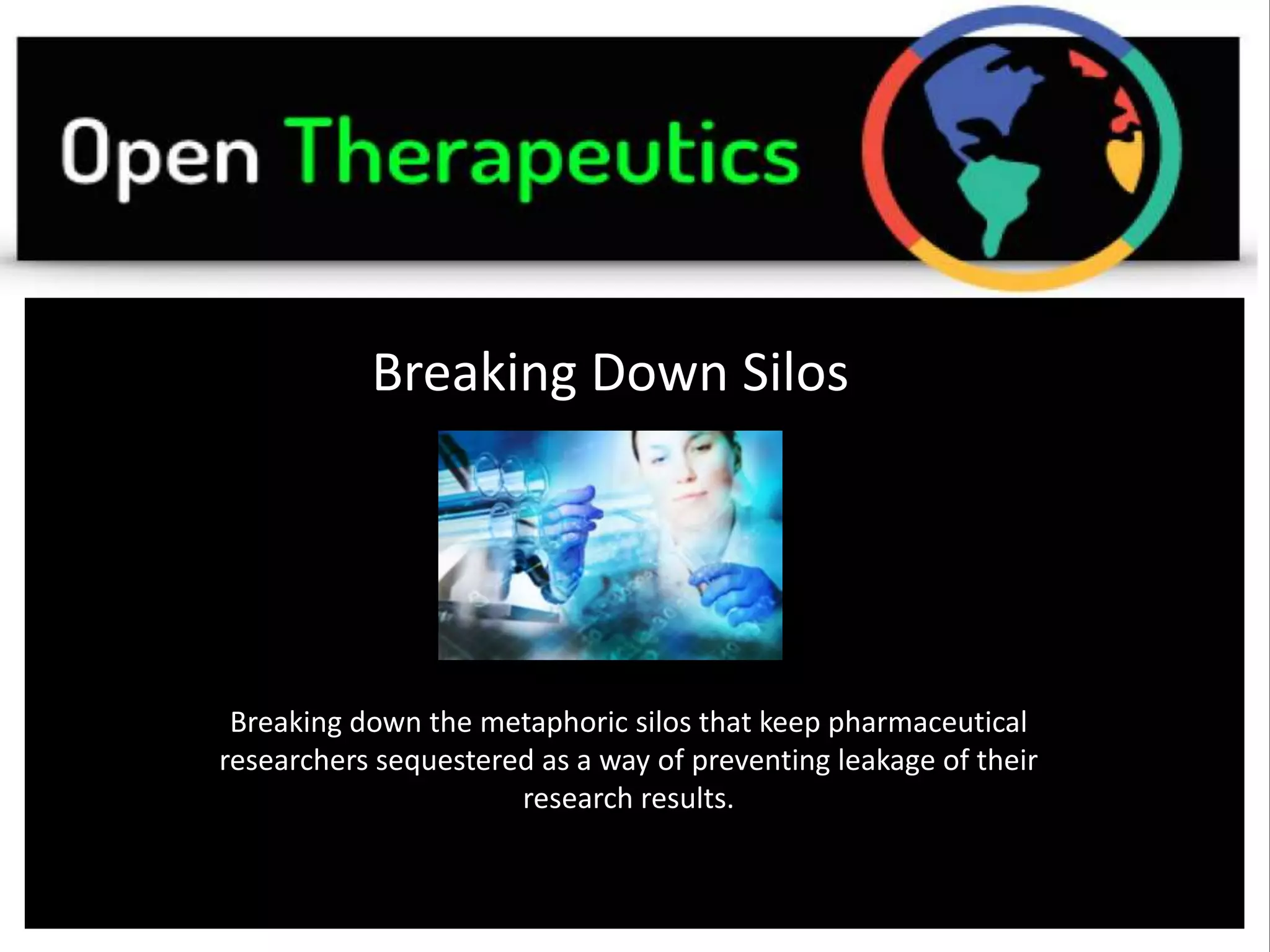 Open Therapeutics

Breaking Down Silos

Breaking down the metaphoric silos that keep pharmaceutical researchers sequestered as a way of preventing leakage of their research results.